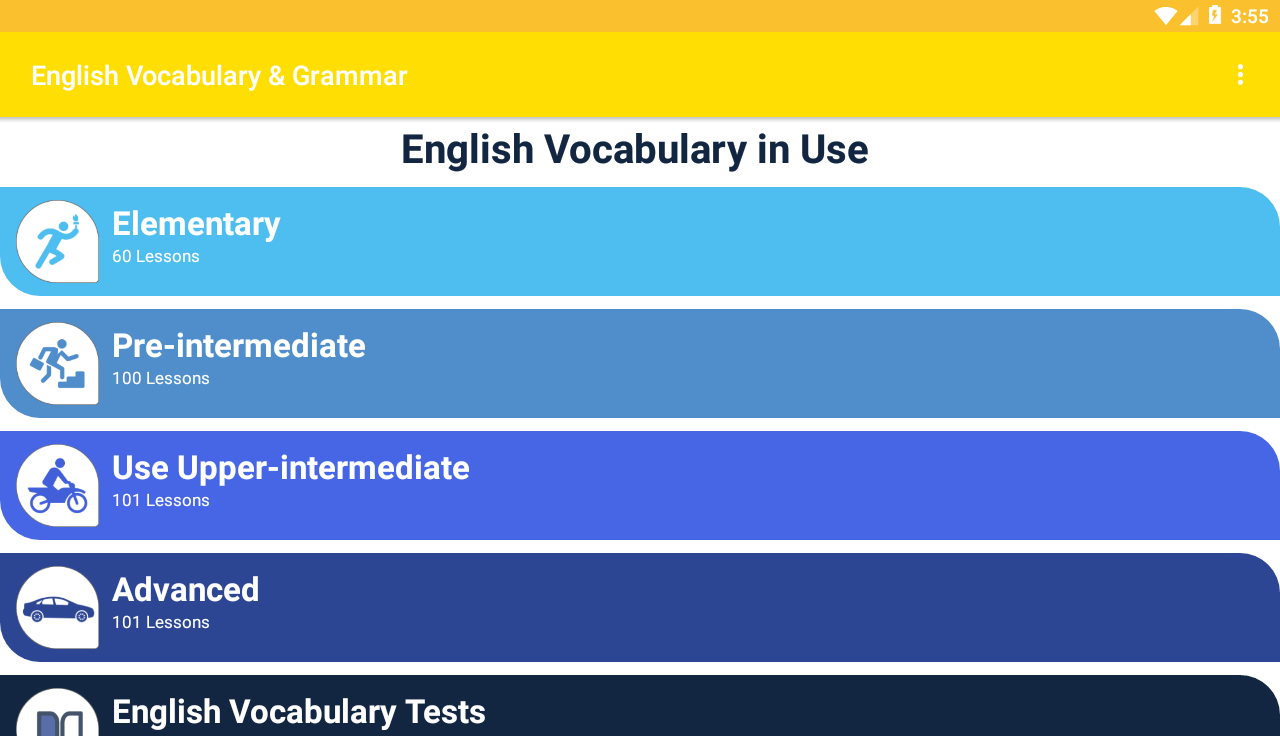 3:55

English Vocabulary & Grammar

English Vocabulary in Use

Elementary
60 Lessons

Pre-intermediate
100 Lessons

Use Upper-intermediate
101 Lessons

Advanced
101 Lessons

English Vocabulary Tests